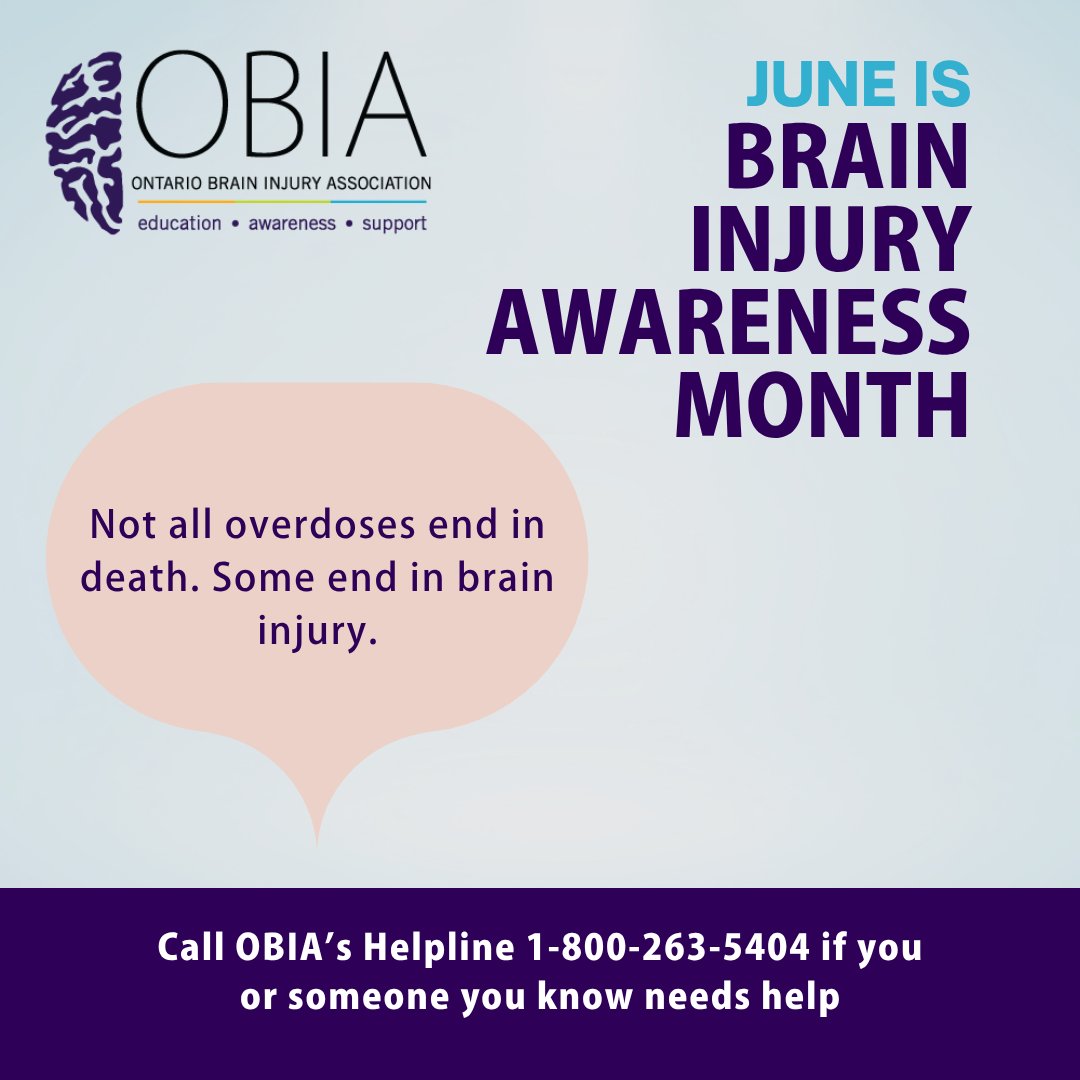 OBIA
ONTARIO BRAIN INJURY ASSOCIATION
education • awareness • support

JUNE IS
BRAIN INJURY AWARENESS MONTH

Not all overdoses end in death. Some end in brain injury.

Call OBIA's Helpline 1-800-263-5404 if you or someone you know needs help